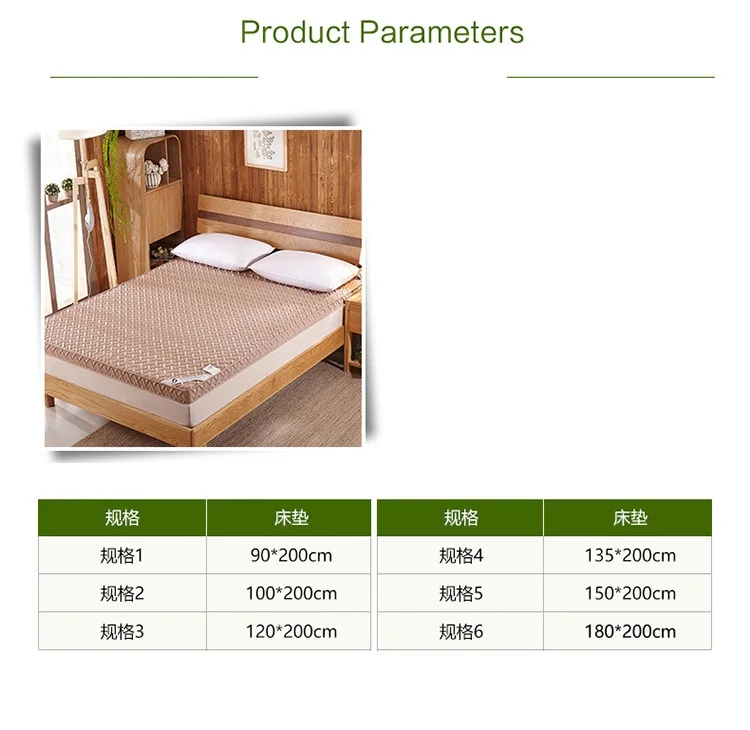 Product Parameters

| 规格 | 床垫 |
|---|---|
| 规格1 | 90*200cm |
| 规格2 | 100*200cm |
| 规格3 | 120*200cm |

| 规格 | 床垫 |
|---|---|
| 规格4 | 135*200cm |
| 规格5 | 150*200cm |
| 规格6 | 180*200cm |